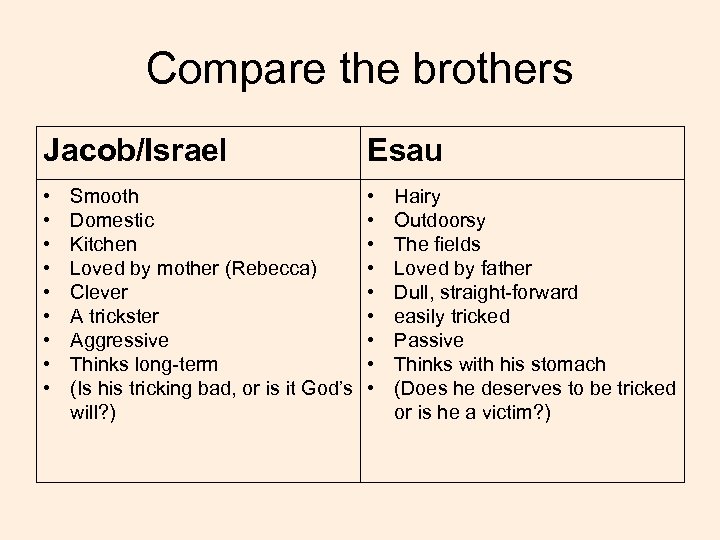 Compare the brothers

| Jacob/Israel | Esau |
|---|---|
| • Smooth<br>• Domestic<br>• Kitchen<br>• Loved by mother (Rebecca)<br>• Clever<br>• A trickster<br>• Aggressive<br>• Thinks long-term<br>• (Is his tricking bad, or is it God's will?) | • Hairy<br>• Outdoorsy<br>• The fields<br>• Loved by father<br>• Dull, straight-forward<br>• easily tricked<br>• Passive<br>• Thinks with his stomach<br>• (Does he deserves to be tricked or is he a victim?) |